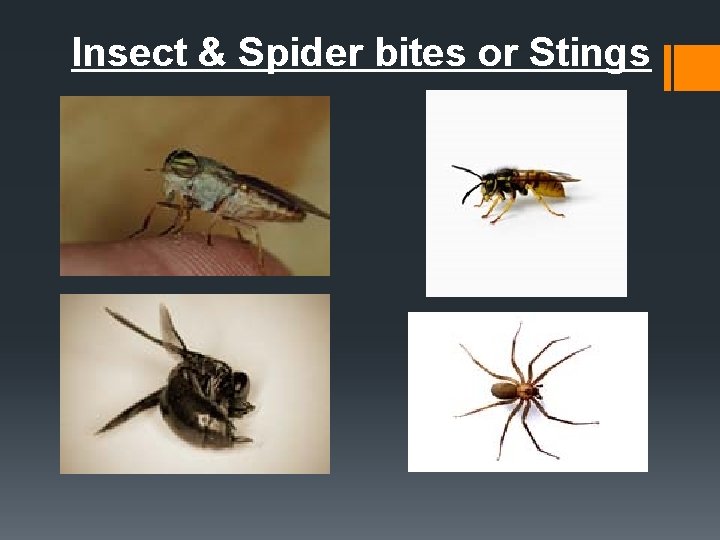 Insect & Spider bites or Stings